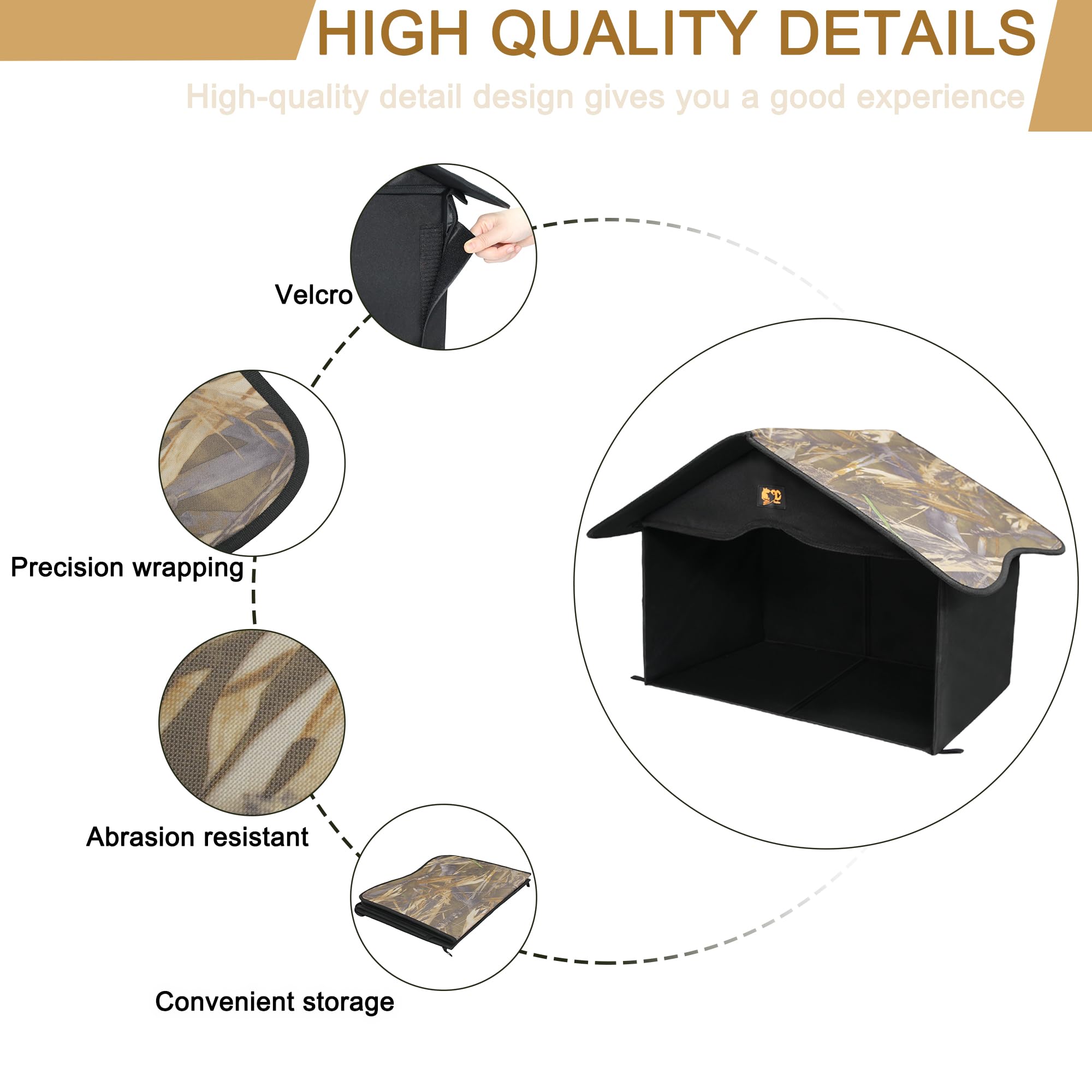 HIGH QUALITY DETAILS

High-quality detail design gives you a good experience

Velcro

Precision wrapping

Abrasion resistant

Convenient storage